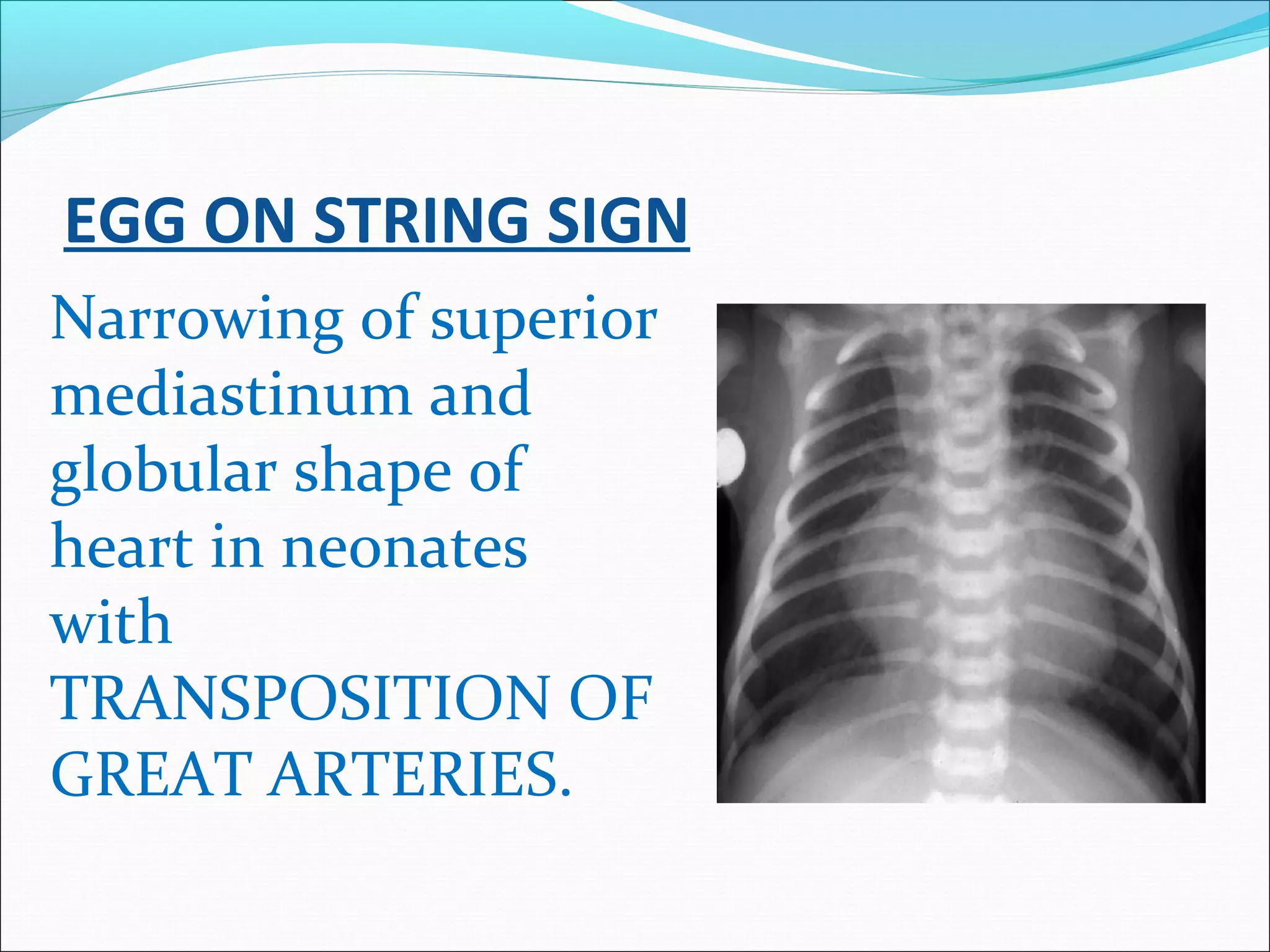 EGG ON STRING SIGN

Narrowing of superior mediastinum and globular shape of heart in neonates with TRANSPOSITION OF GREAT ARTERIES.